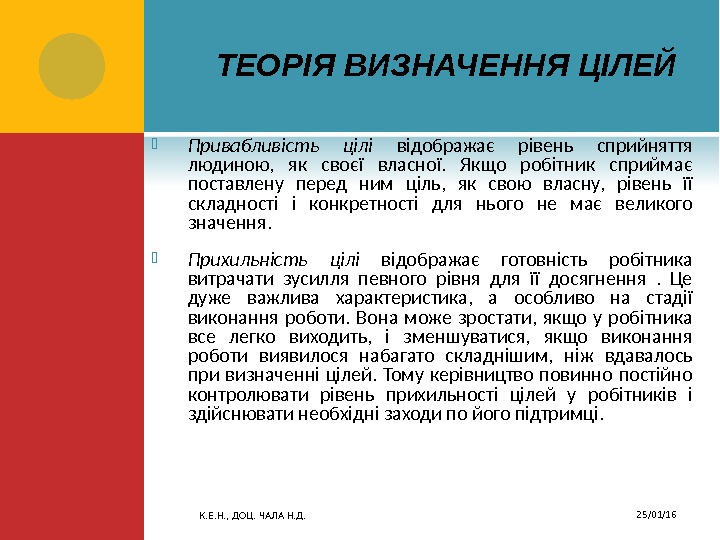 ТЕОРІЯ ВИЗНАЧЕННЯ ЦІЛЕЙ

Привабливість цілі відображає рівень сприйняття людиною, як своєї власної. Якщо робітник сприймає поставлену перед ним ціль, як свою власну, рівень її складності і конкретності для нього не має великого значення.

Прихильність цілі відображає готовність робітника витрачати зусилля певного рівня для її досягнення . Це дуже важлива характеристика, а особливо на стадії виконання роботи. Вона може зростати, якщо у робітника все легко виходить, і зменшуватися, якщо виконання роботи виявилося набагато складнішим, ніж вдавалось при визначенні цілей. Тому керівництво повинно постійно контролювати рівень прихильності цілей у робітників і здійснювати необхідні заходи по його підтримці.

К.Е.Н., ДОЦ. ЧАЛА Н.Д.

25/01/16